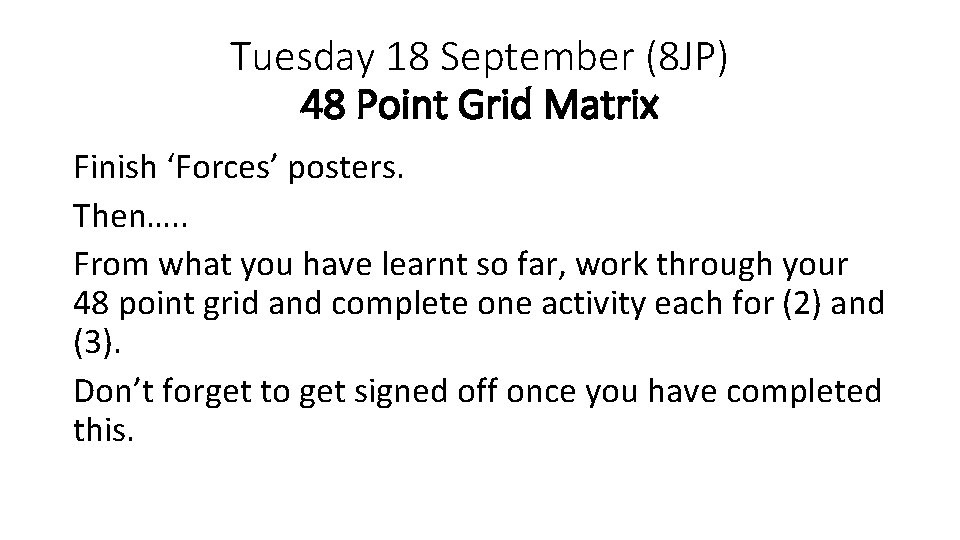 Tuesday 18 September (8JP)
48 Point Grid Matrix

Finish ‘Forces’ posters.

Then…..

From what you have learnt so far, work through your 48 point grid and complete one activity each for (2) and (3).

Don’t forget to get signed off once you have completed this.